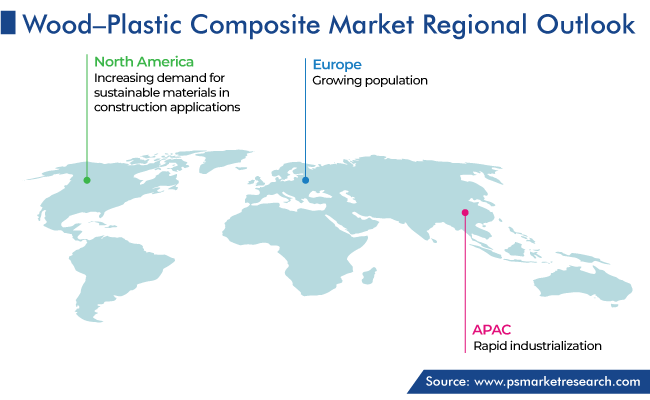 Wood–Plastic Composite Market Regional Outlook

North America
Increasing demand for sustainable materials in construction applications

Europe
Growing population

APAC
Rapid industrialization

Source: www.psmarketresearch.com